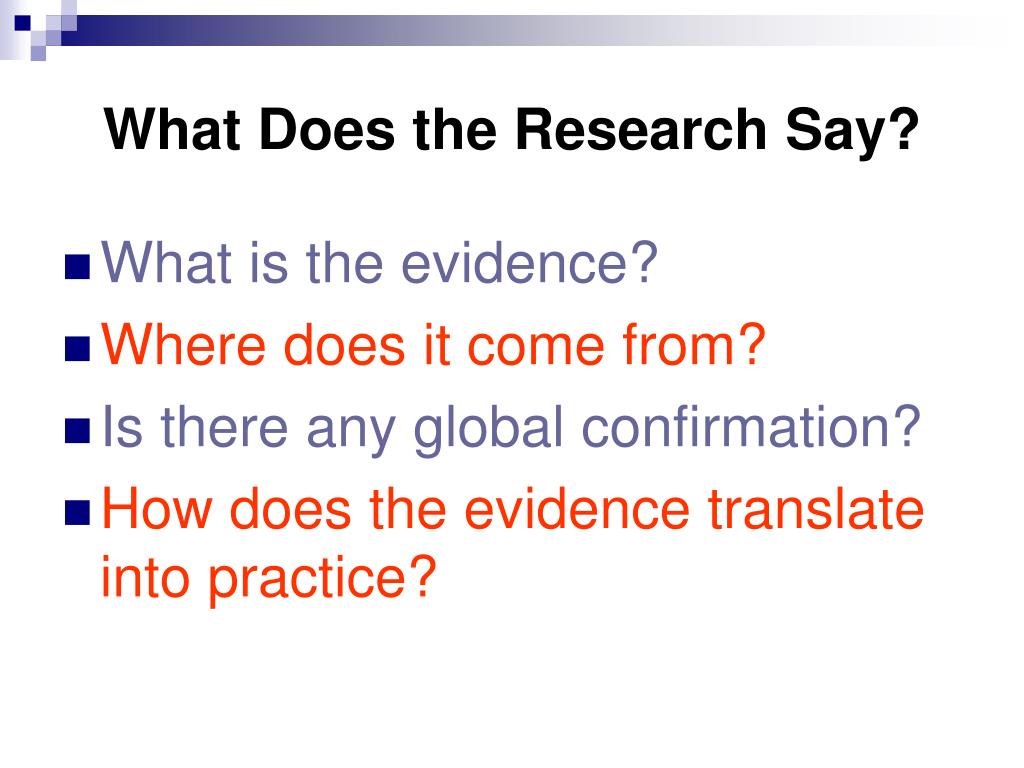 What Does the Research Say?

What is the evidence?
Where does it come from?
Is there any global confirmation?
How does the evidence translate into practice?